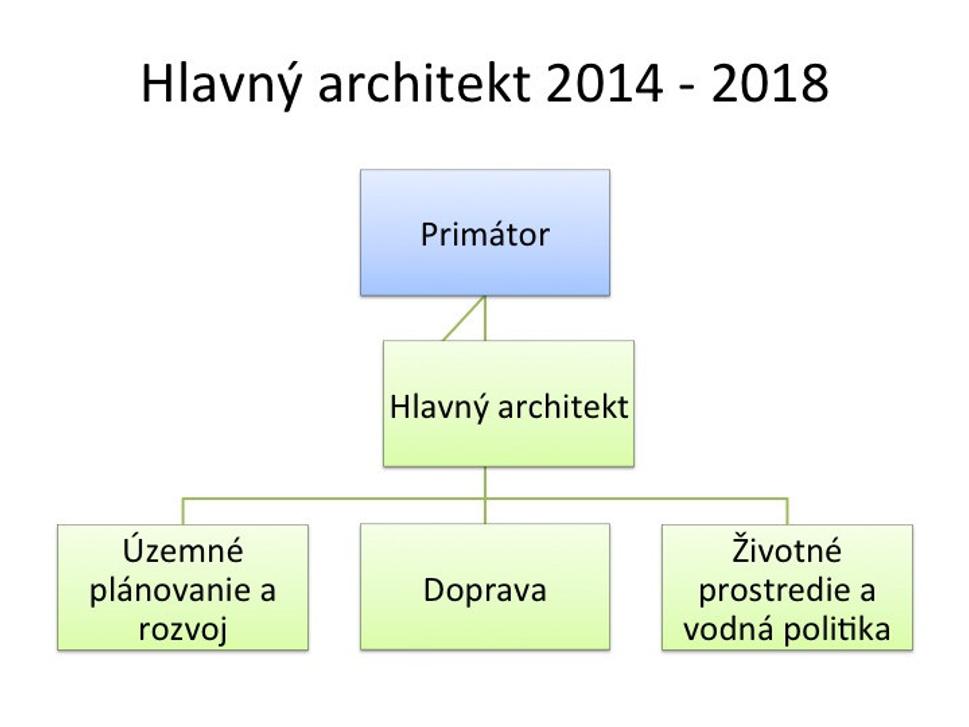 Hlavný architekt 2014 - 2018

Primátor

Hlavný architekt

Územné plánovanie a rozvoj

Doprava

Životné prostredie a vodná politika